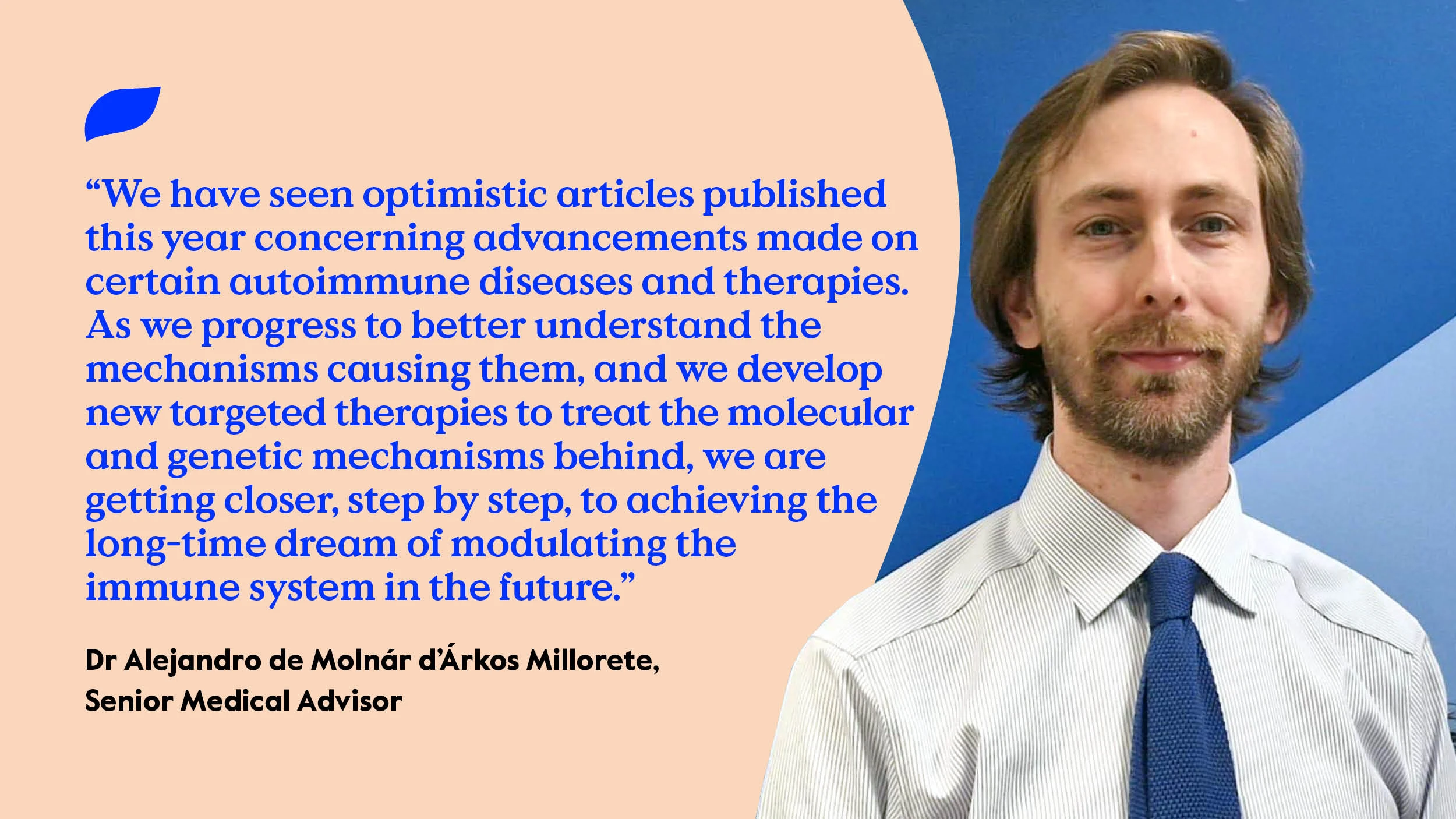 “We have seen optimistic articles published this year concerning advancements made on certain autoimmune diseases and therapies. As we progress to better understand the mechanisms causing them, and we develop new targeted therapies to treat the molecular and genetic mechanisms behind, we are getting closer, step by step, to achieving the long-time dream of modulating the immune system in the future.”

Dr Alejandro de Molnár d’Árkos Millorete,
Senior Medical Advisor